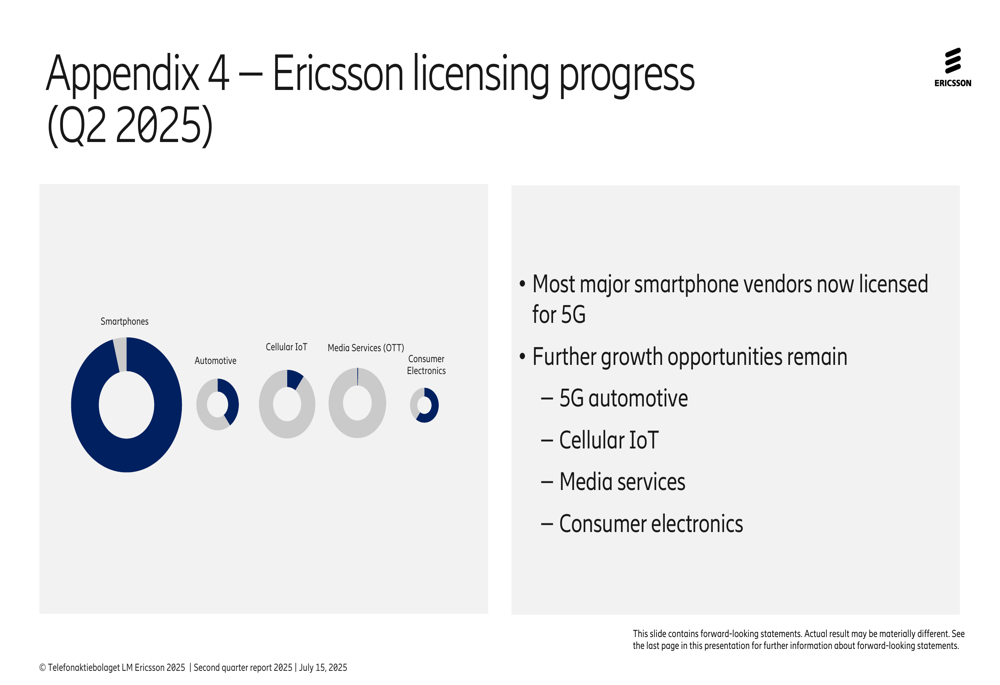 Appendix 4 – Ericsson licensing progress (Q2 2025)

ERICSSON

Smartphones

Automotive

Cellular IoT

Media Services (OTT)

Consumer Electronics

• Most major smartphone vendors now licensed for 5G
• Further growth opportunities remain
– 5G automotive
– Cellular IoT
– Media services
– Consumer electronics

This slide contains forward-looking statements. Actual result may be materially different. See the last page in this presentation for further information about forward-looking statements.

© Telefonaktiebolaget LM Ericsson 2025 | Second quarter report 2025 | July 15, 2025